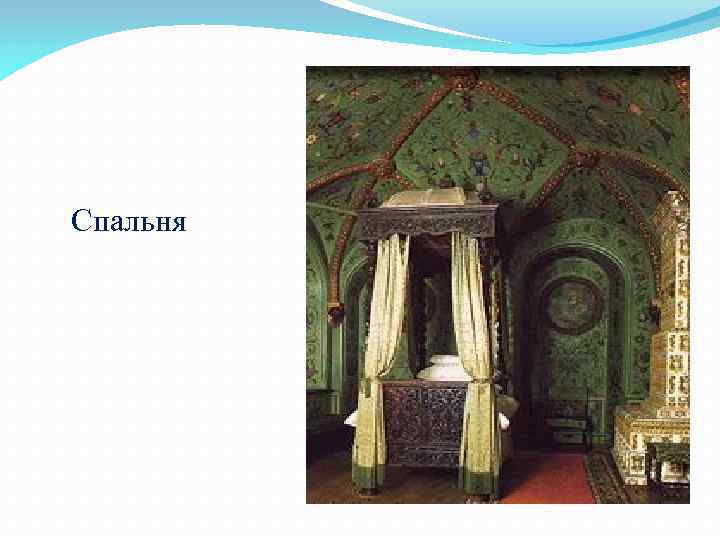 Спальня